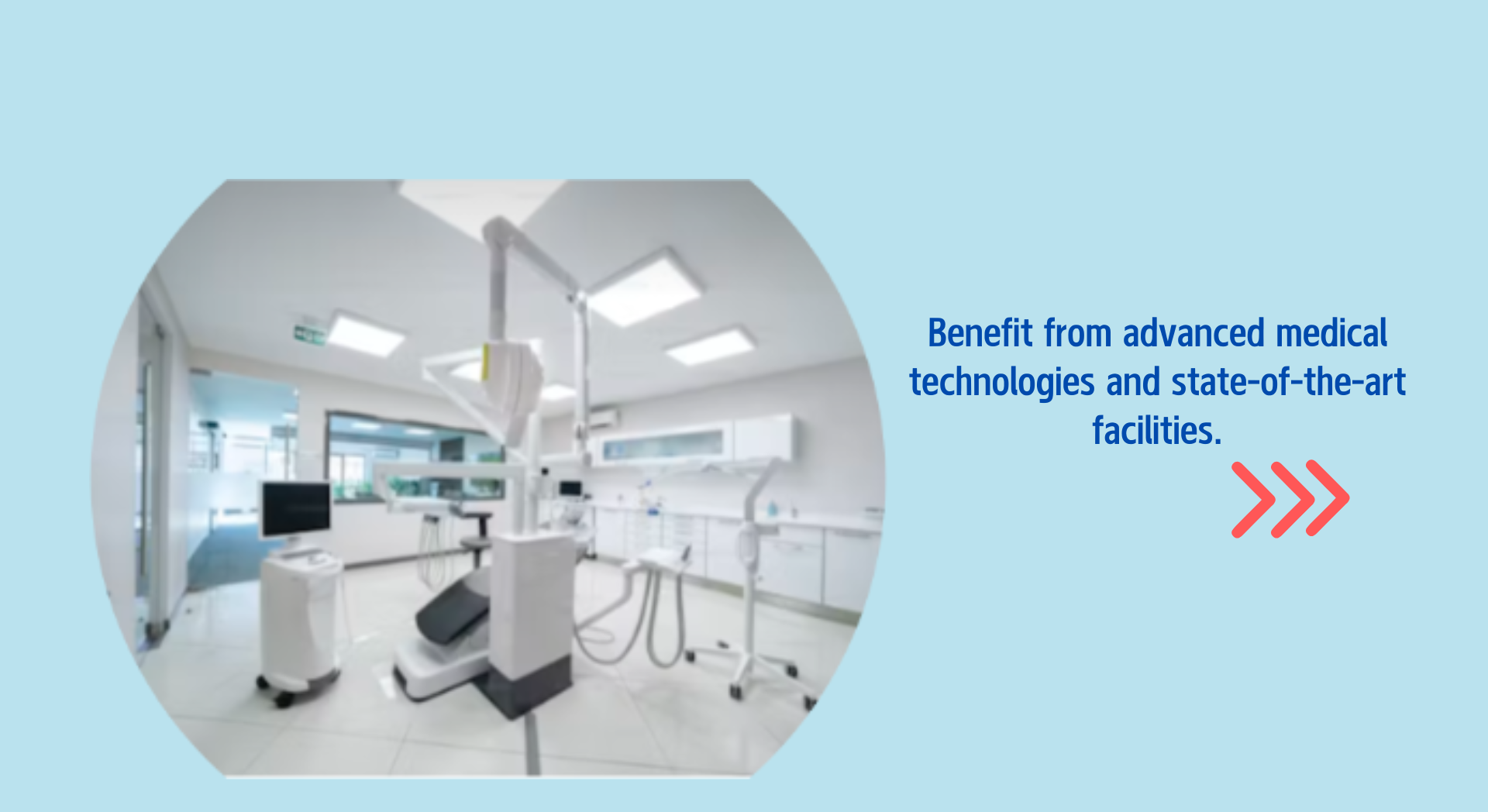 Benefit from advanced medical technologies and state-of-the-art facilities.